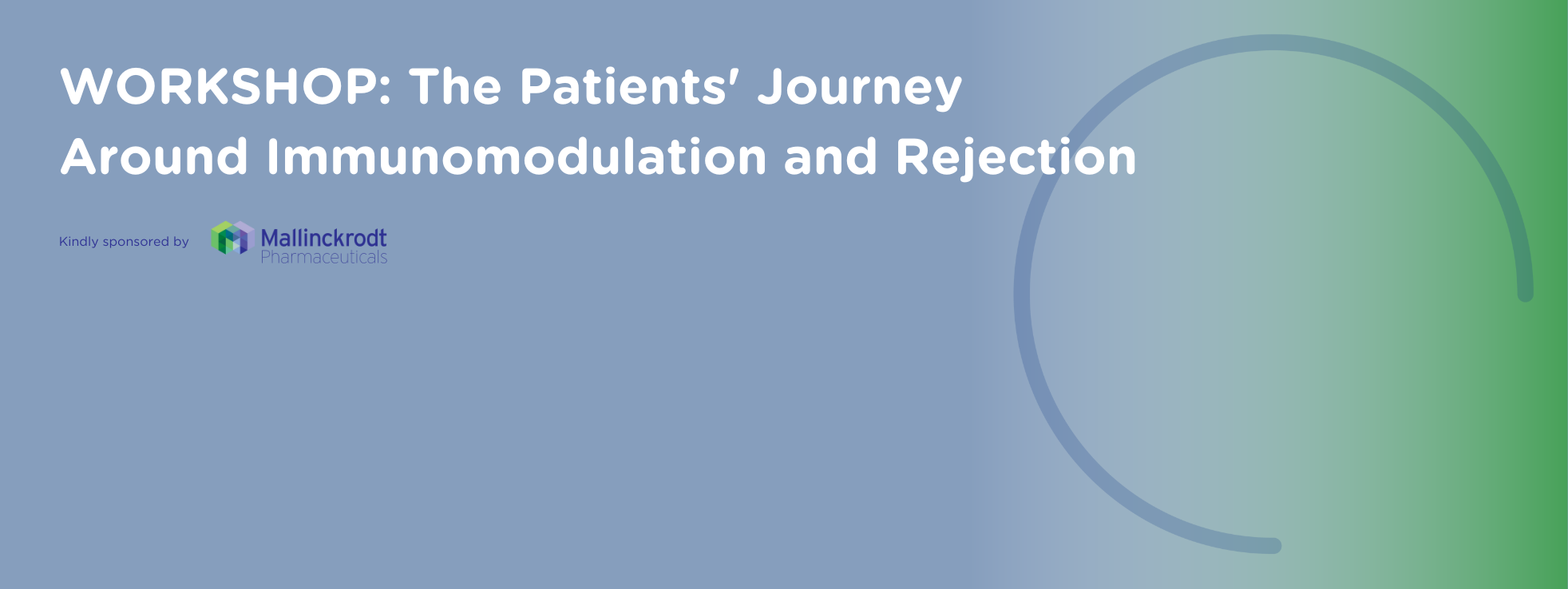 WORKSHOP: The Patients' Journey Around Immunomodulation and Rejection

Kindly sponsored by

Mallinckrodt Pharmaceuticals